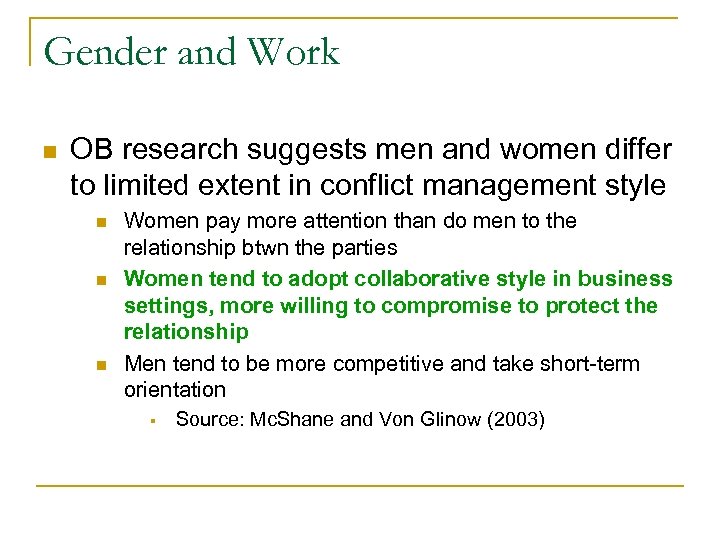 Gender and Work

OB research suggests men and women differ to limited extent in conflict management style

Women pay more attention than do men to the relationship btwn the parties

Women tend to adopt collaborative style in business settings, more willing to compromise to protect the relationship

Men tend to be more competitive and take short-term orientation

Source: McShane and Von Glinow (2003)